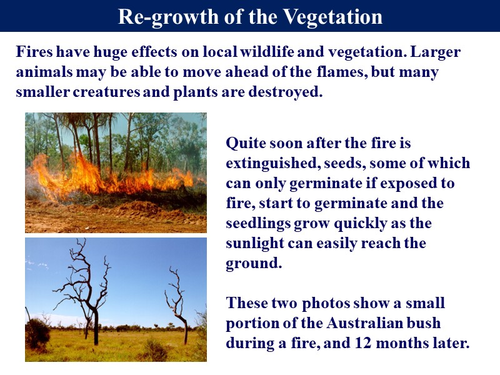 Re-growth of the Vegetation

Fires have huge effects on local wildlife and vegetation. Larger animals may be able to move ahead of the flames, but many smaller creatures and plants are destroyed.

Quite soon after the fire is extinguished, seeds, some of which can only germinate if exposed to fire, start to germinate and the seedlings grow quickly as the sunlight can easily reach the ground.

These two photos show a small portion of the Australian bush during a fire, and 12 months later.